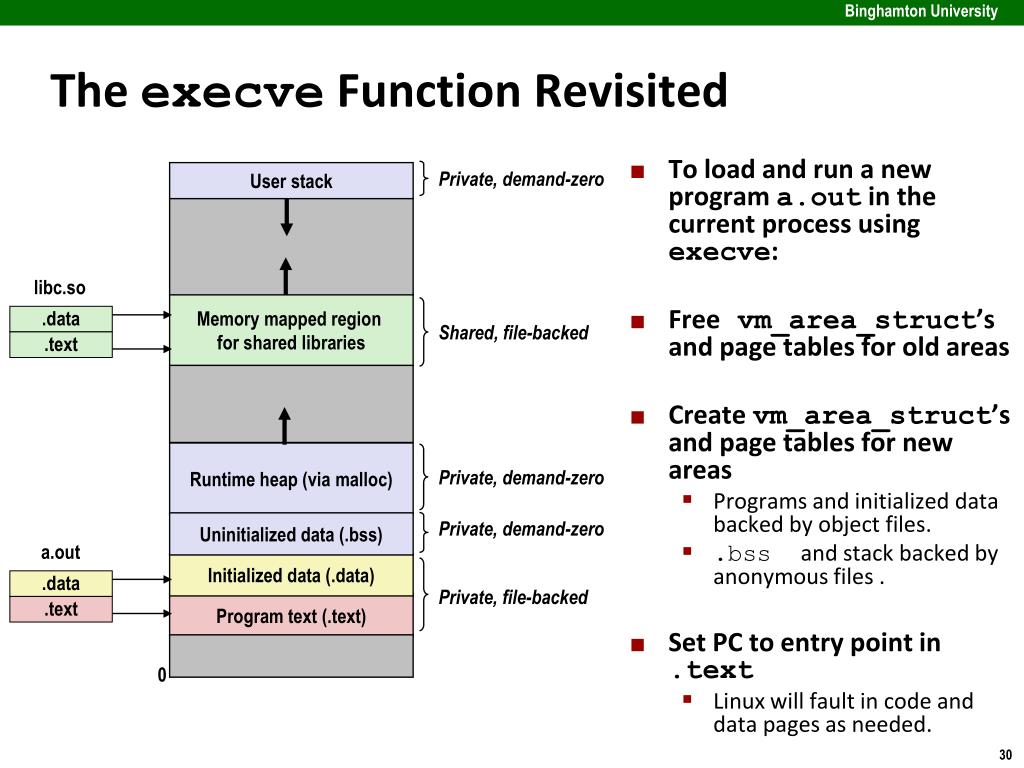 Binghamton University

The execve Function Revisited

User stack

Private, demand-zero

libc.so

.data

.text

Memory mapped region for shared libraries

Shared, file-backed

Runtime heap (via malloc)

Private, demand-zero

Uninitialized data (.bss)

Private, demand-zero

a.out

.data

.text

Initialized data (.data)

Program text (.text)

Private, file-backed

0

To load and run a new program a.out in the current process using execve:

Free vm_area_struct's and page tables for old areas

Create vm_area_struct's and page tables for new areas

Programs and initialized data backed by object files.

.bss and stack backed by anonymous files .

Set PC to entry point in .text

Linux will fault in code and data pages as needed.

30